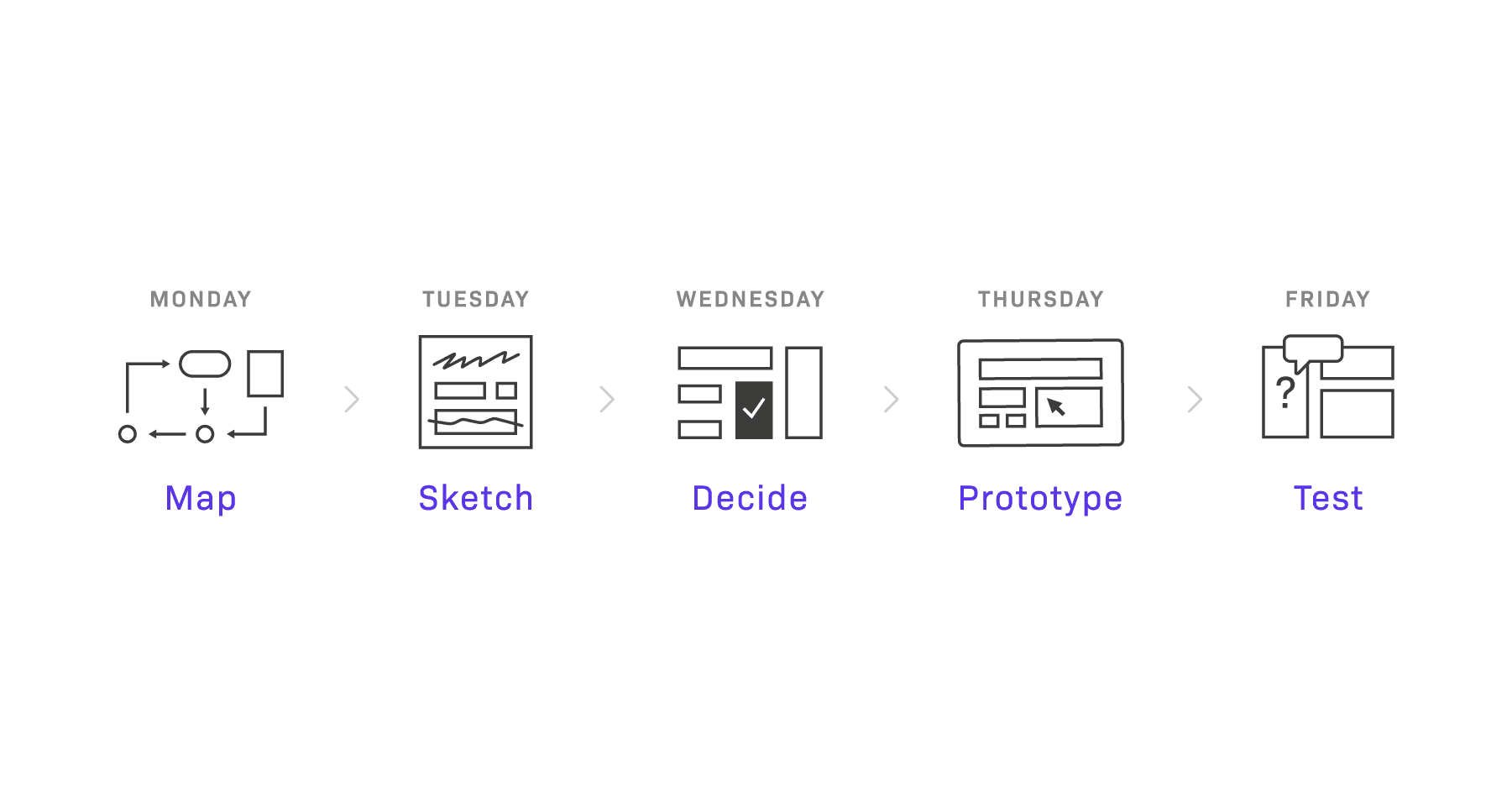 MONDAY

Map

TUESDAY

Sketch

WEDNESDAY

Decide

THURSDAY

Prototype

FRIDAY

?

Test